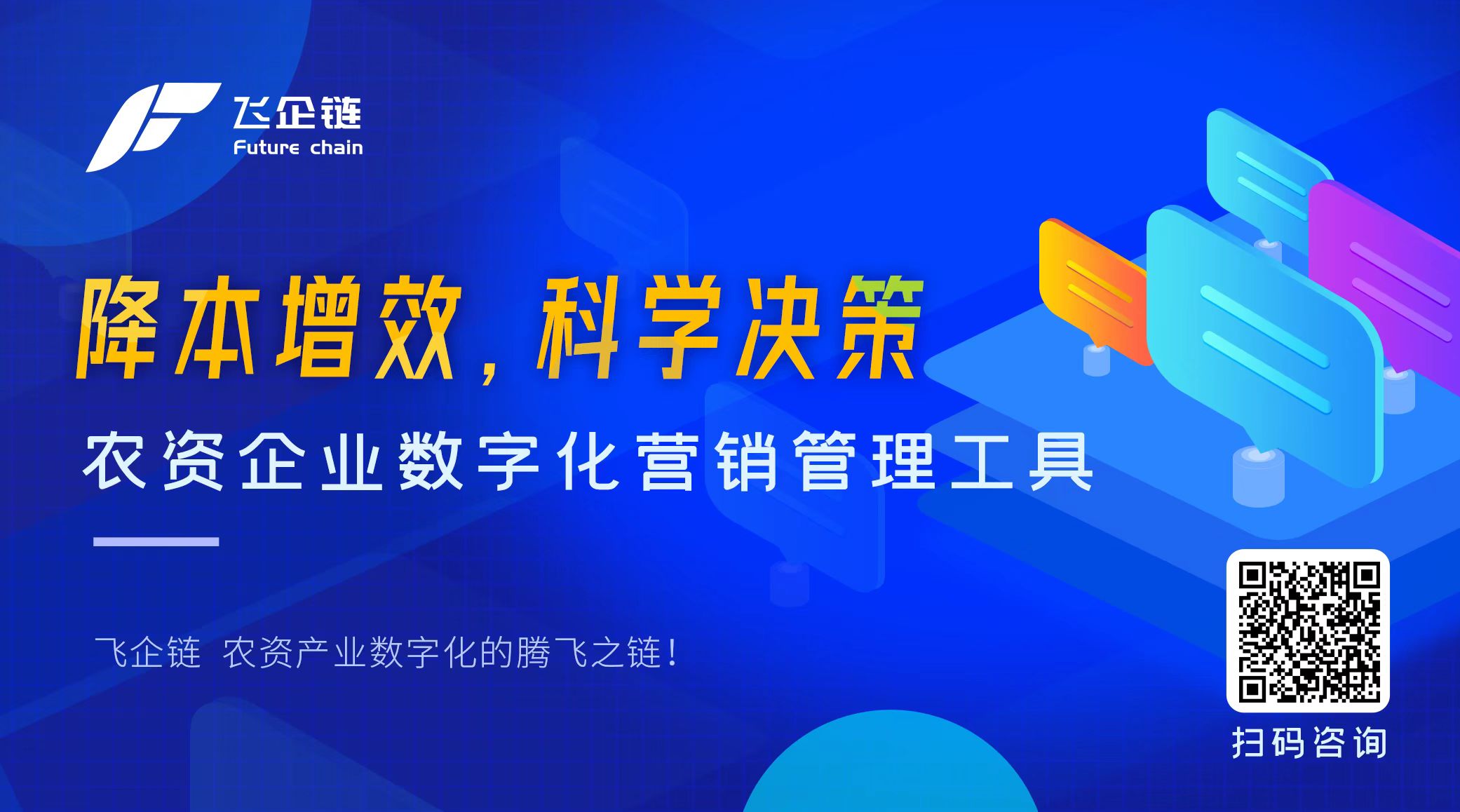 飞企链
Future chain

降本增效，科学决策

农资企业数字化营销管理工具

飞企链 农资产业数字化的腾飞之链！

扫码咨询